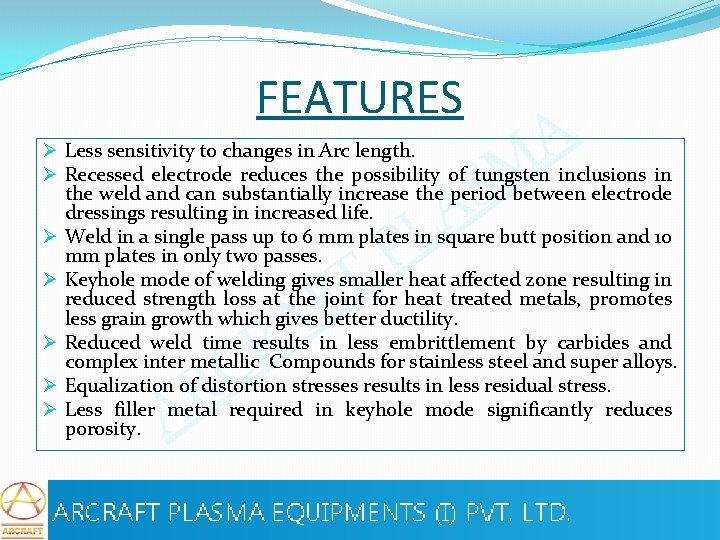 FEATURES

➢ Less sensitivity to changes in Arc length.

➢ Recessed electrode reduces the possibility of tungsten inclusions in the weld and can substantially increase the period between electrode dressings resulting in increased life.

➢ Weld in a single pass up to 6 mm plates in square butt position and 10 mm plates in only two passes.

➢ Keyhole mode of welding gives smaller heat affected zone resulting in reduced strength loss at the joint for heat treated metals, promotes less grain growth which gives better ductility.

➢ Reduced weld time results in less embrittlement by carbides and complex inter metallic Compounds for stainless steel and super alloys.

➢ Equalization of distortion stresses results in less residual stress.

➢ Less filler metal required in keyhole mode significantly reduces porosity.

ARCRAFT PLASMA

ARCRAFT

ARCRAFT PLASMA EQUIPMENTS (I) PVT. LTD.